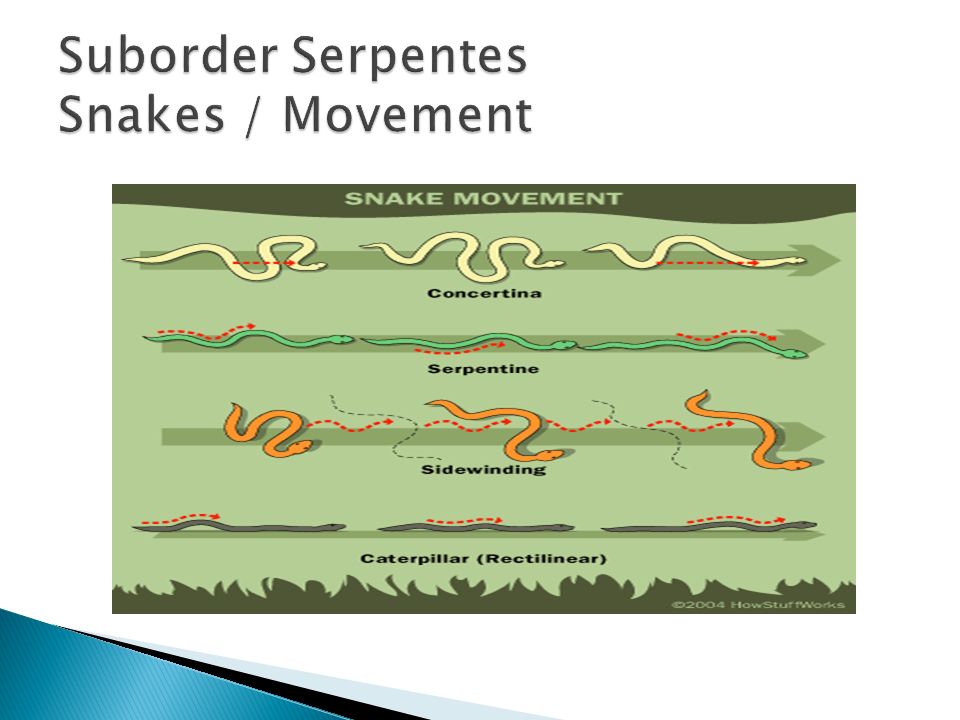 Suborder Serpentes
Snakes / Movement

SNAKE MOVEMENT

Concertina

Serpentine

Sidewinding

Caterpillar (Rectilinear)

©2004 HowStuffWorks